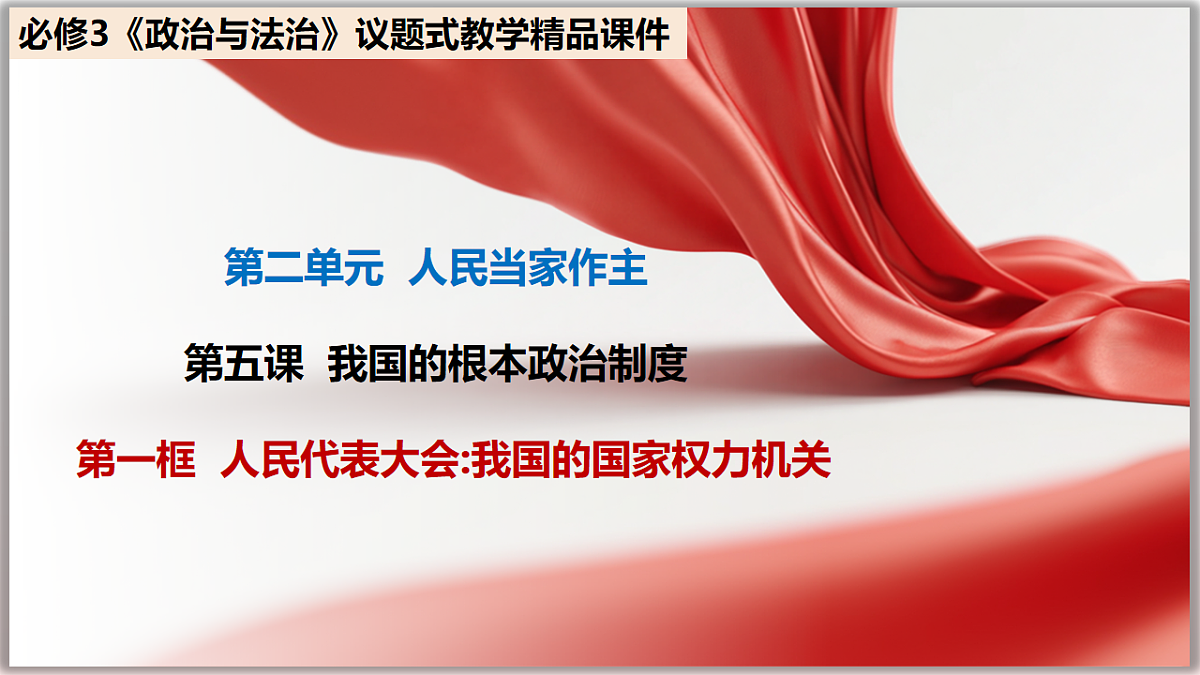 必修3《政治与法治》议题式教学精品课件

第二单元 人民当家作主

第五课 我国的根本政治制度

第一框 人民代表大会:我国的国家权力机关